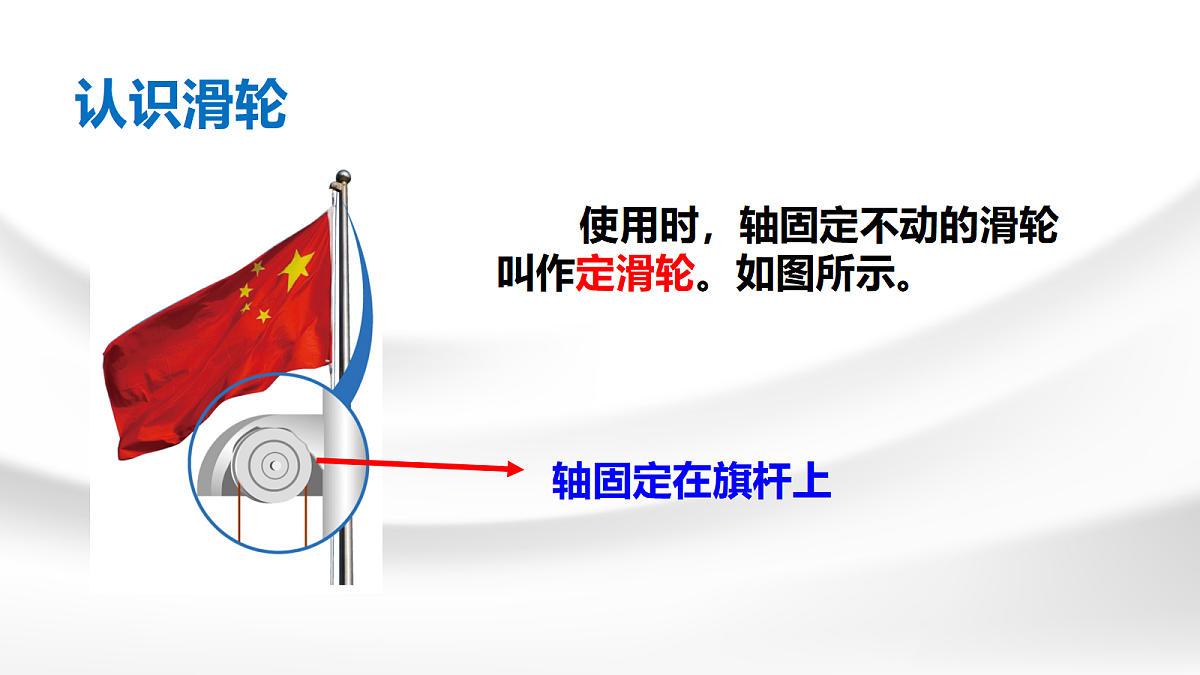 认识滑轮

使用时，轴固定不动的滑轮叫作定滑轮。如图所示。

轴固定在旗杆上